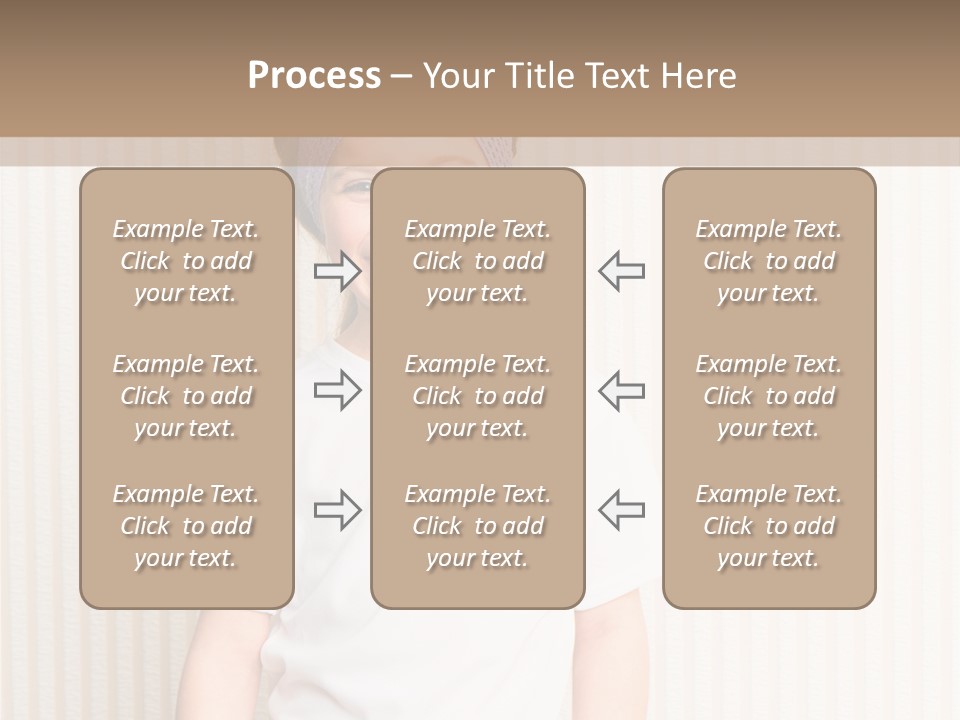 Process – Your Title Text Here

Example Text. Click to add your text.

Example Text. Click to add your text.

Example Text. Click to add your text.

Example Text. Click to add your text.

Example Text. Click to add your text.

Example Text. Click to add your text.

Example Text. Click to add your text.

Example Text. Click to add your text.

Example Text. Click to add your text.